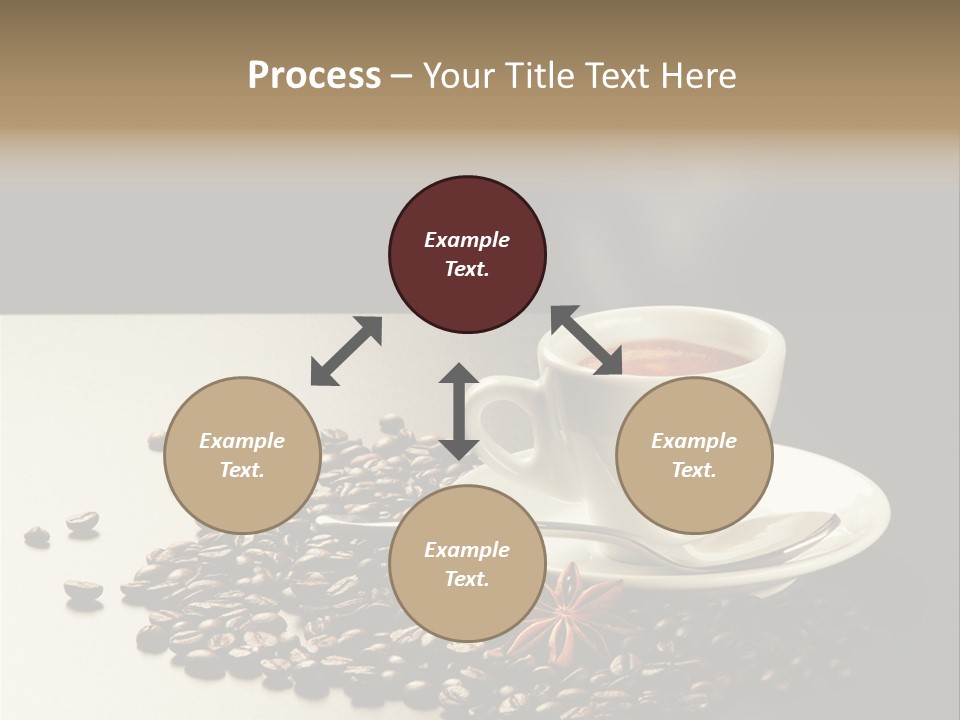 Process – Your Title Text Here

Example Text.

Example Text.

Example Text.

Example Text.